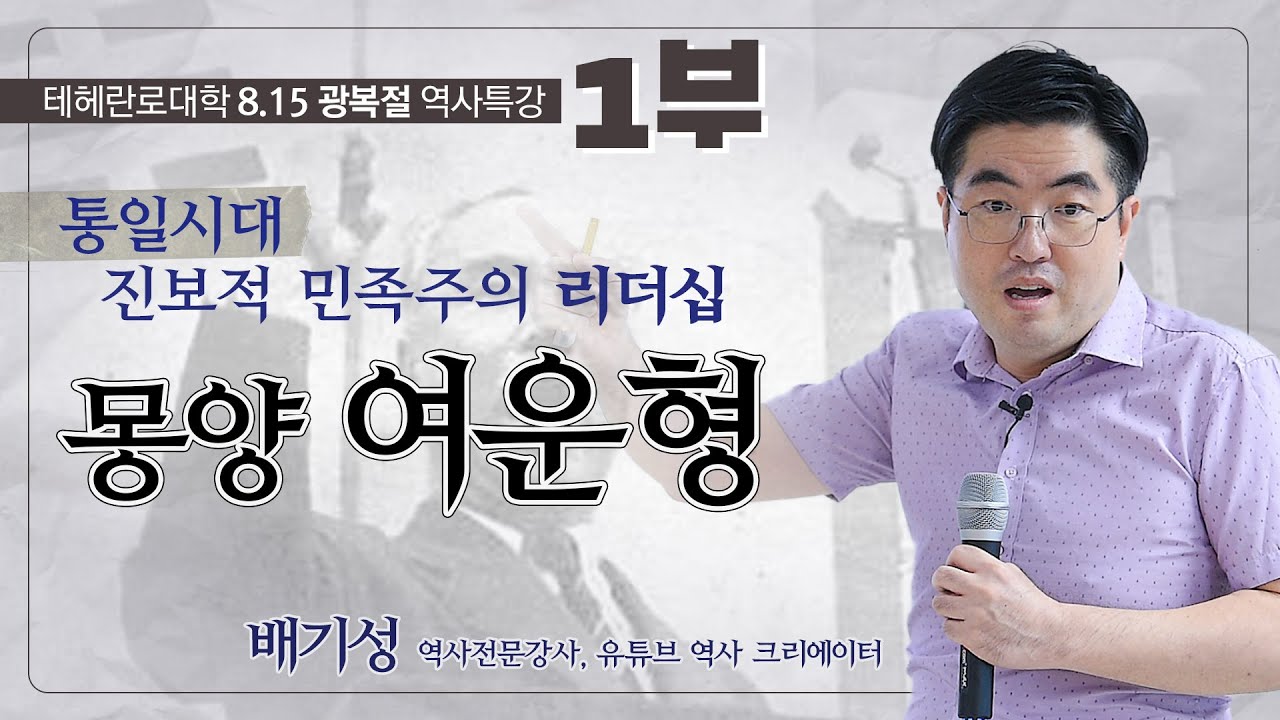 테헤란로대학 8.15 광복절 역사특강 1부

통일시대
진보적 민족주의 리더십

몽양 여운형

배기성 역사전문강사, 유튜브 역사 크리에이터